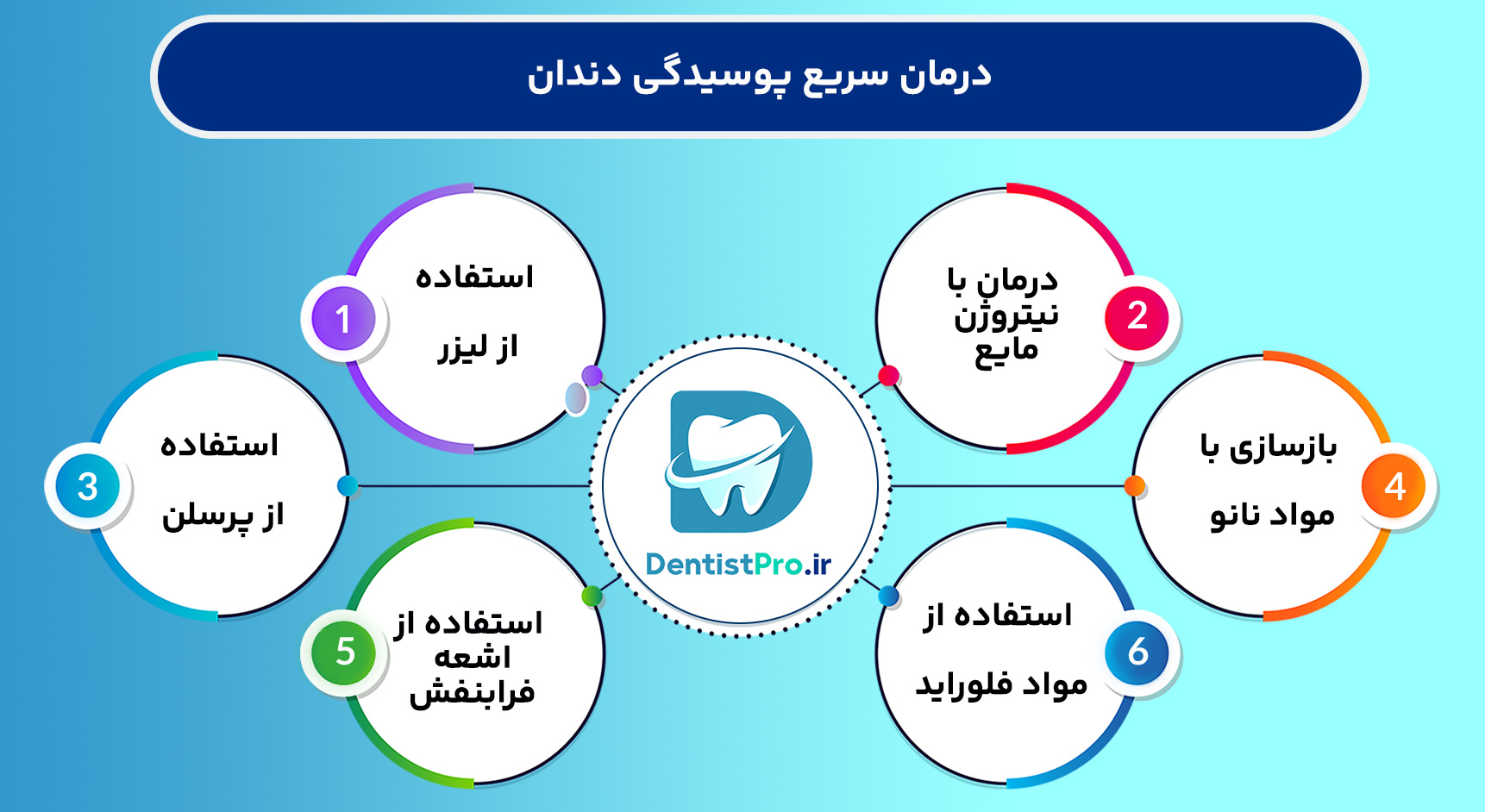 درمان سریع پوسیدگی دندان

1
استفاده
از لیزر

2
درمان با
نیتروژن
مایع

3
استفاده
از پرسلن

4
بازسازی با
مواد نانو

5
استفاده از
اشعه
فرابنفش

6
استفاده از
مواد فلوراید

DentistPro.ir